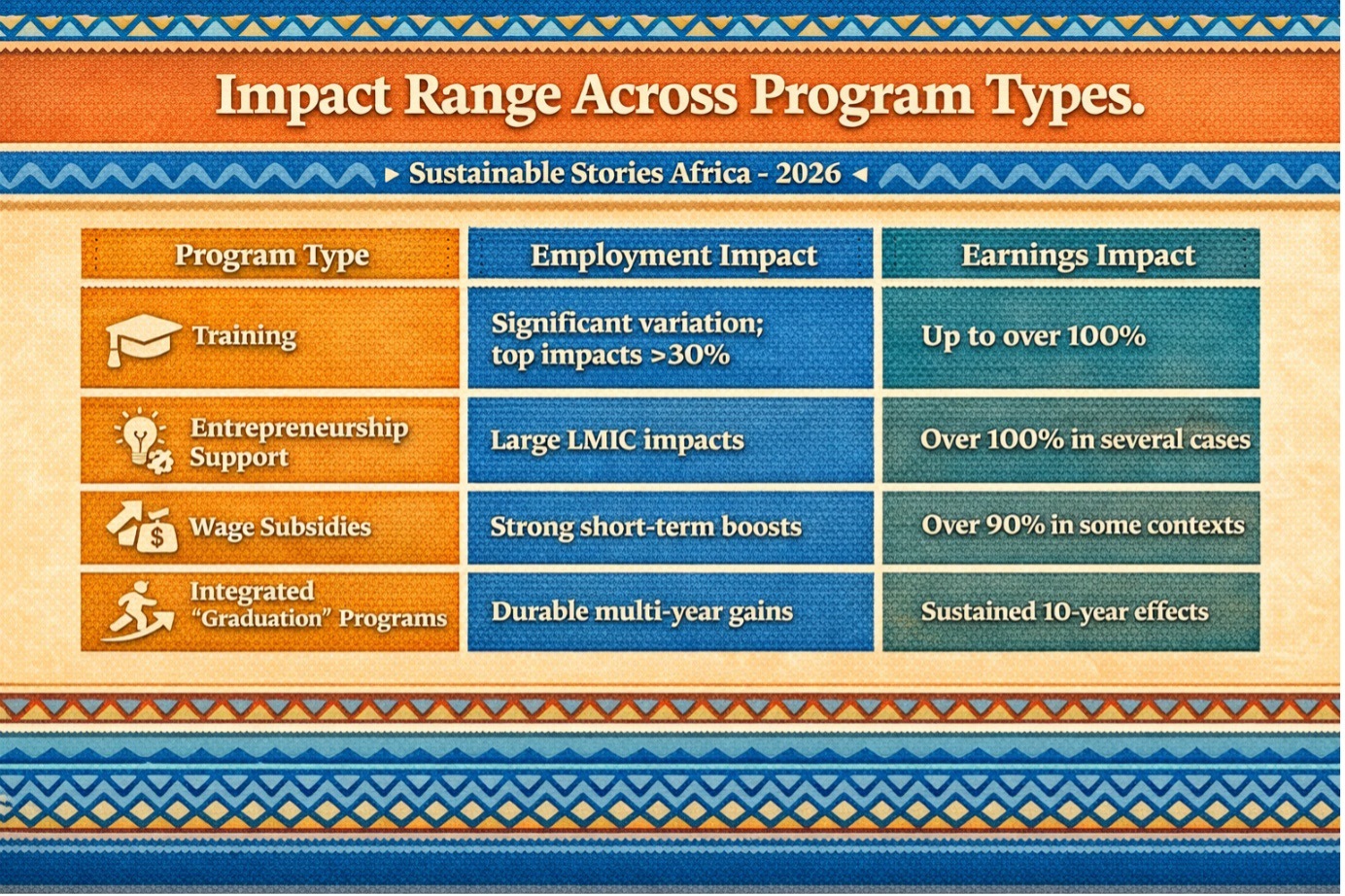 Impact Range Across Program Types.

▸ Sustainable Stories Africa - 2026 ◂

| Program Type | Employment Impact | Earnings Impact |
|---|---|---|
| Training | Significant variation; top impacts >30% | Up to over 100% |
| Entrepreneurship Support | Large LMIC impacts | Over 100% in several cases |
| Wage Subsidies | Strong short-term boosts | Over 90% in some contexts |
| Integrated "Graduation" Programs | Durable multi-year gains | Sustained 10-year effects |